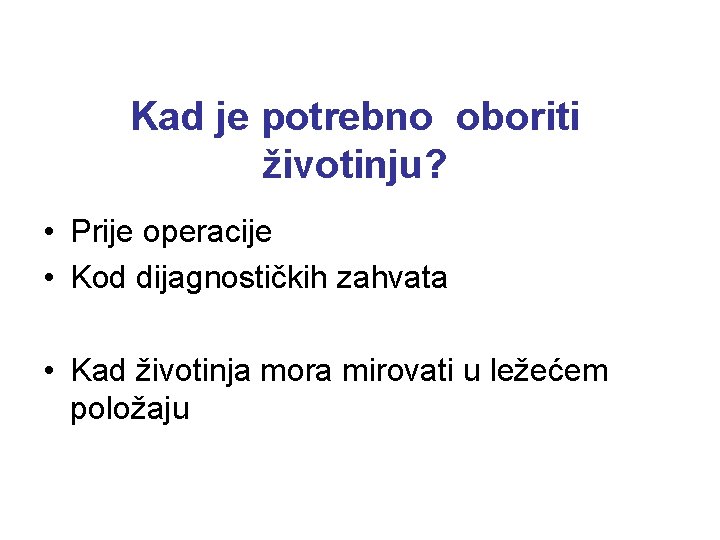 Kad je potrebno oboriti životinju?

• Prije operacije
• Kod dijagnostičkih zahvata

• Kad životinja mora mirovati u ležećem položaju